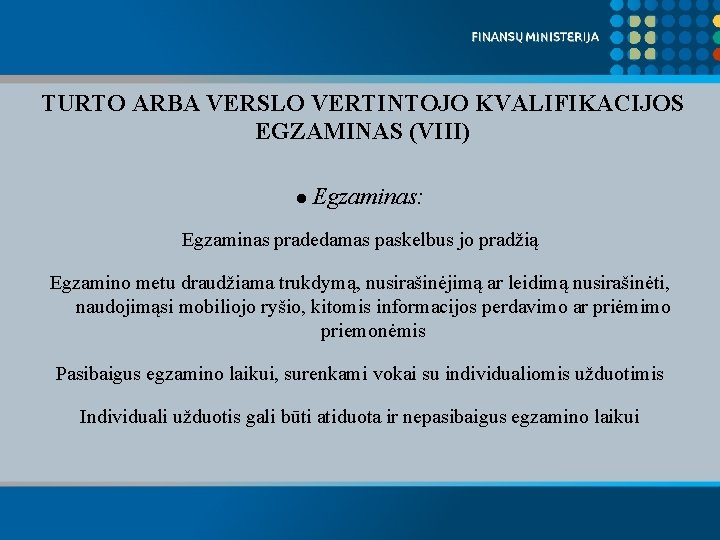 FINANSŲ MINISTERIJA

TURTO ARBA VERSLO VERTINTOJO KVALIFIKACIJOS EGZAMINAS (VIII)

● Egzaminas:

Egzaminas pradedamas paskelbus jo pradžią

Egzamino metu draudžiama trukdymą, nusirašinėjimą ar leidimą nusirašinėti, naudojimąsi mobiliojo ryšio, kitomis informacijos perdavimo ar priėmimo priemonėmis

Pasibaigus egzamino laikui, surenkami vokai su individualiomis užduotimis

Individuali užduotis gali būti atiduota ir nepasibaigus egzamino laikui